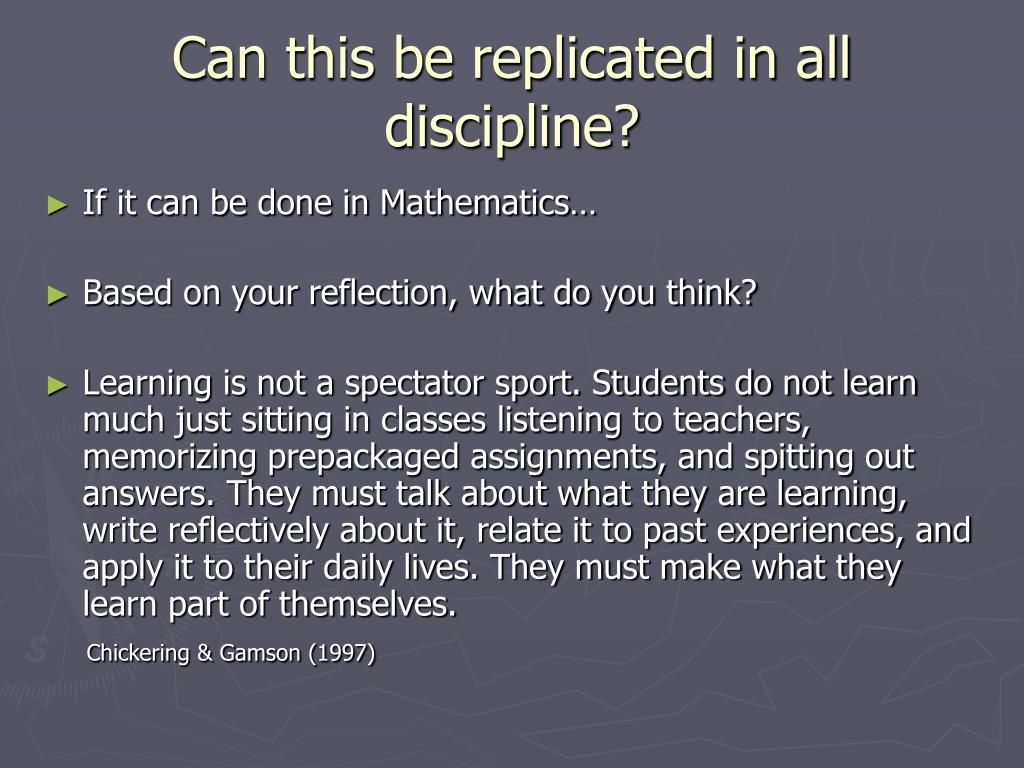 Can this be replicated in all discipline?

► If it can be done in Mathematics…

► Based on your reflection, what do you think?

► Learning is not a spectator sport. Students do not learn much just sitting in classes listening to teachers, memorizing prepackaged assignments, and spitting out answers. They must talk about what they are learning, write reflectively about it, relate it to past experiences, and apply it to their daily lives. They must make what they learn part of themselves.

Chickering & Gamson (1997)